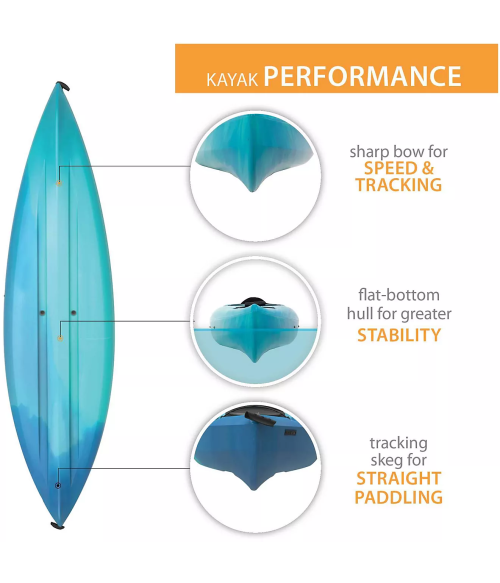 KAYAK PERFORMANCE

sharp bow for SPEED & TRACKING

flat-bottom hull for greater STABILITY

tracking skeg for STRAIGHT PADDLING